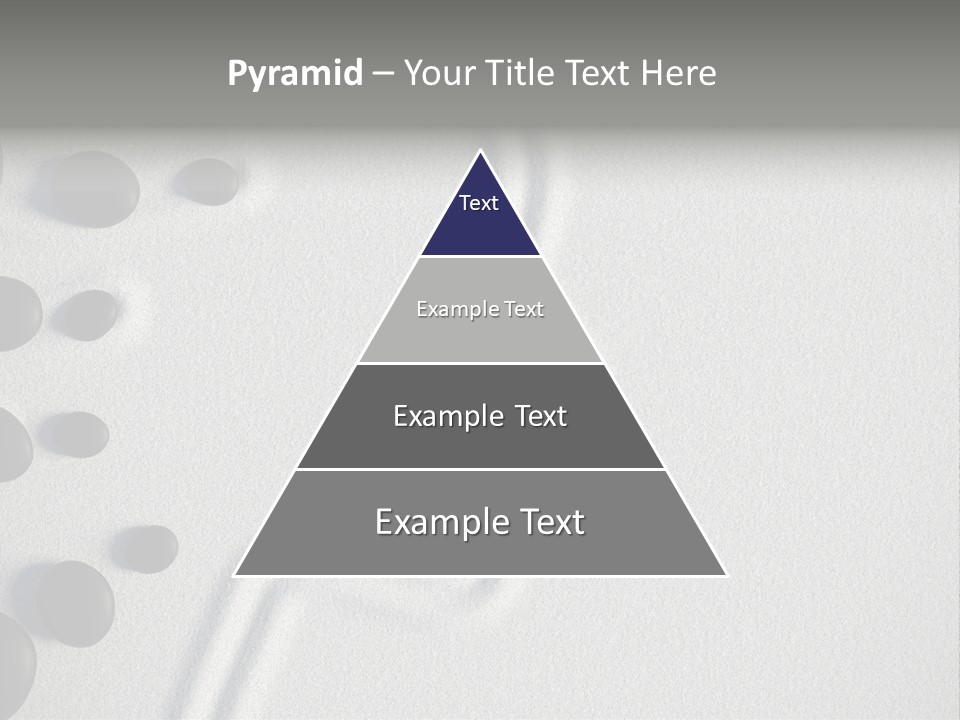 Pyramid – Your Title Text Here

Text

Example Text

Example Text

Example Text